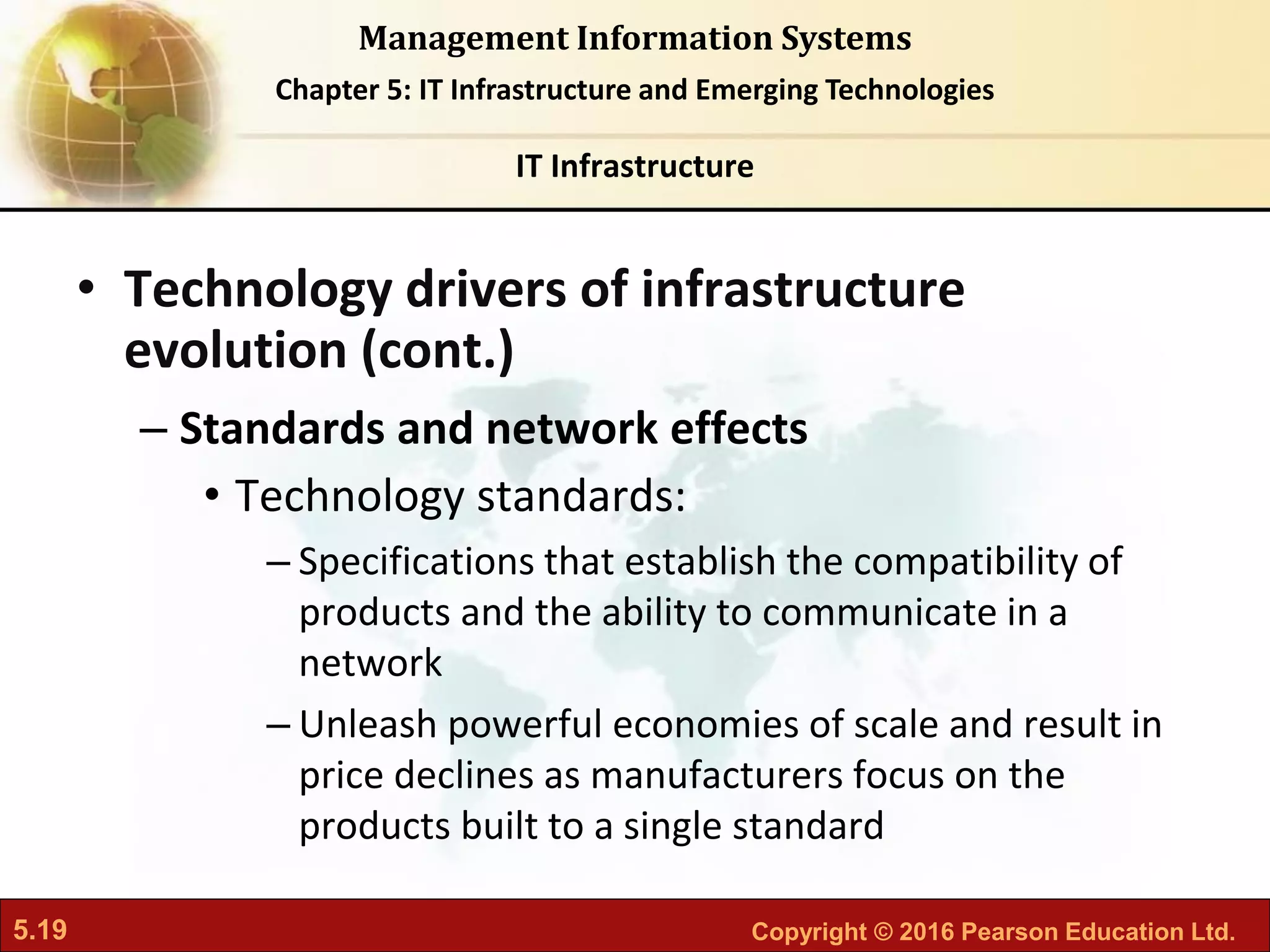 Management Information Systems

Chapter 5: IT Infrastructure and Emerging Technologies

IT Infrastructure

• Technology drivers of infrastructure evolution (cont.)

– Standards and network effects

• Technology standards:

– Specifications that establish the compatibility of products and the ability to communicate in a network

– Unleash powerful economies of scale and result in price declines as manufacturers focus on the products built to a single standard

5.19

Copyright © 2016 Pearson Education Ltd.